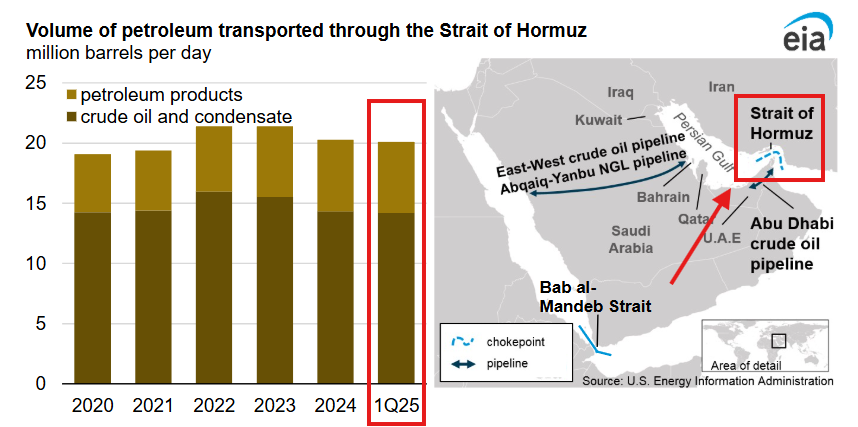 Volume of petroleum transported through the Strait of Hormuz
million barrels per day

eia

25
20
15
10
5
0

petroleum products
crude oil and condensate

2020 2021 2022 2023 2024 1Q25

Iraq
Iran
Kuwait
Persian Gulf
Strait of Hormuz
East-West crude oil pipeline
Abqaiq-Yanbu NGL pipeline
Bahrain
Qatar
Saudi Arabia
U.A.E
Abu Dhabi crude oil pipeline
Bab al-Mandeb Strait
chokepoint
pipeline
Area of detail
Source: U.S. Energy Information Administration